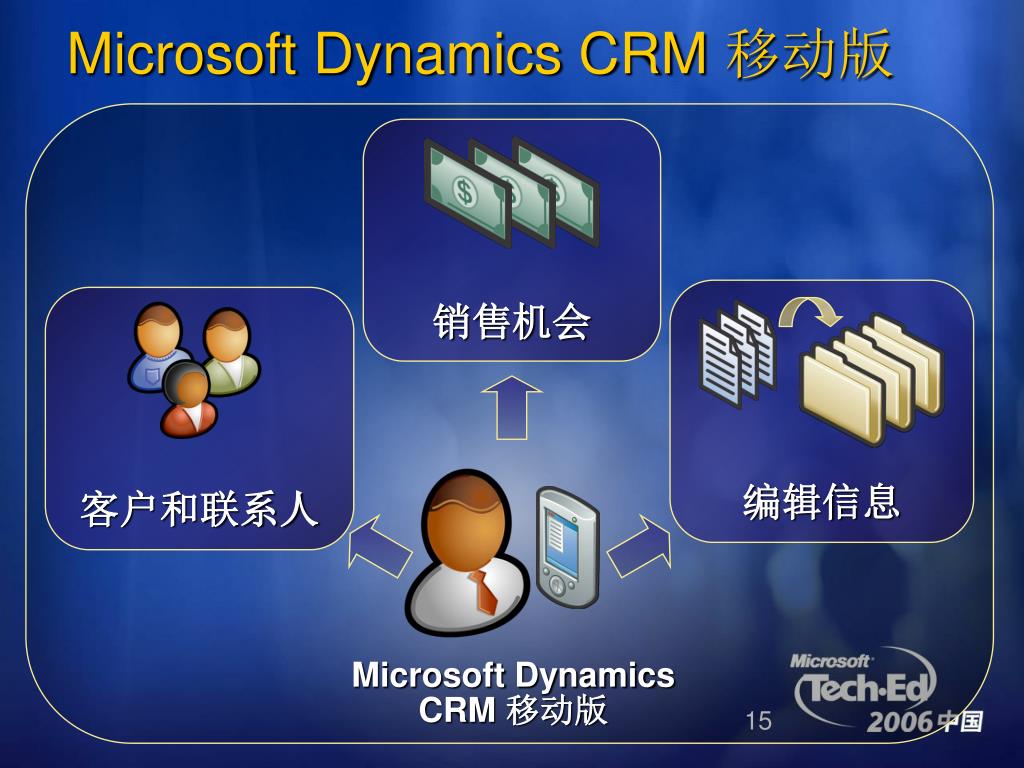 Microsoft Dynamics CRM 移动版

销售机会

客户和联系人

编辑信息

Microsoft Dynamics CRM 移动版

15

Microsoft Tech·Ed 2006 中国